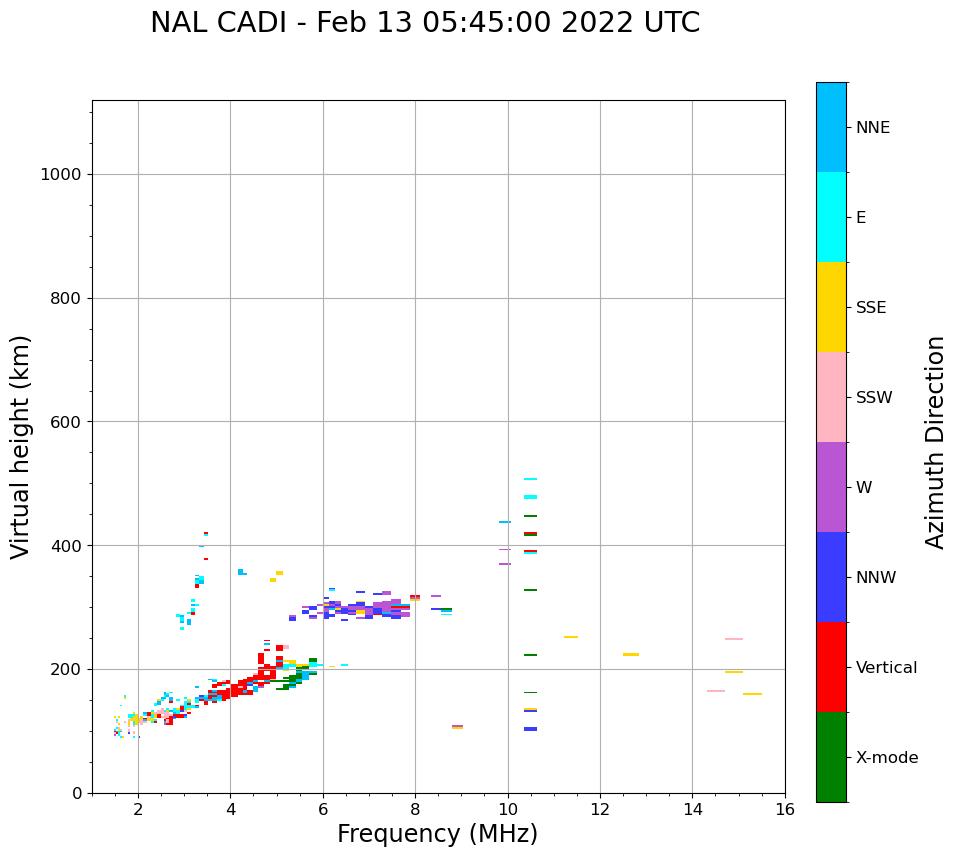 NAL CADI - Feb 13 05:45:00 2022 UTC

Virtual height (km)

1000
800
600
400
200
0

2 4 6 8 10 12 14 16

Frequency (MHz)

NNE
E
SSE
SSW
W
NNW
Vertical
X-mode

Azimuth Direction